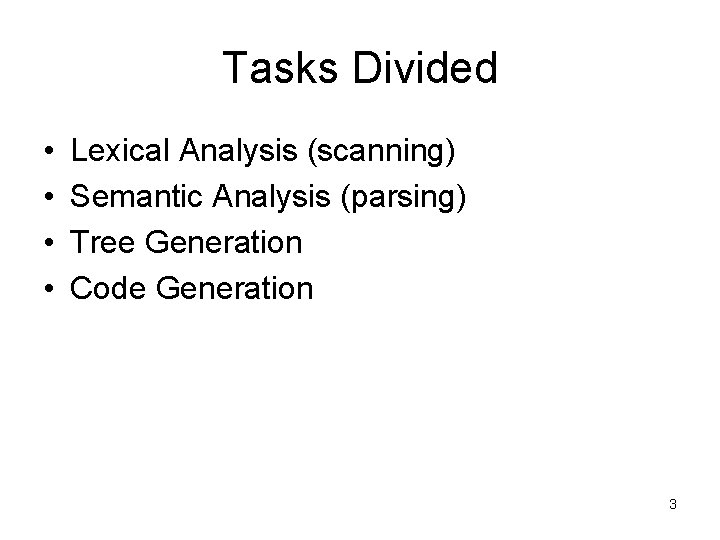 Tasks Divided

• Lexical Analysis (scanning)
• Semantic Analysis (parsing)
• Tree Generation
• Code Generation

3